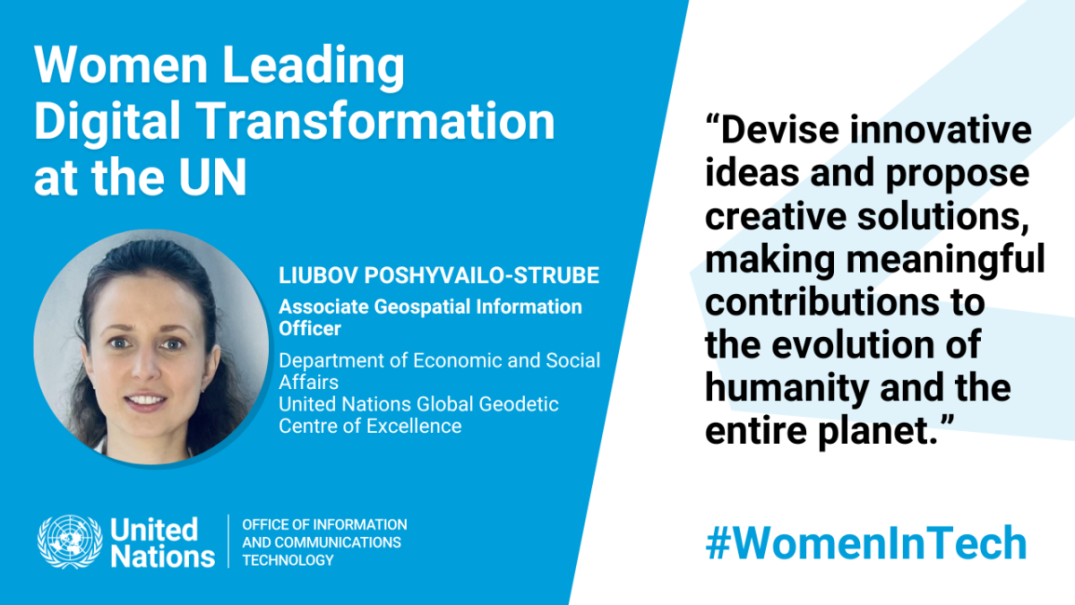 Women Leading Digital Transformation at the UN

LIUBOV POSHYVAILO-STRUBE

Associate Geospatial Information Officer

Department of Economic and Social Affairs
United Nations Global Geodetic Centre of Excellence

United Nations

OFFICE OF INFORMATION AND COMMUNICATIONS TECHNOLOGY

“Devise innovative ideas and propose creative solutions, making meaningful contributions to the evolution of humanity and the entire planet.”

#WomenInTech